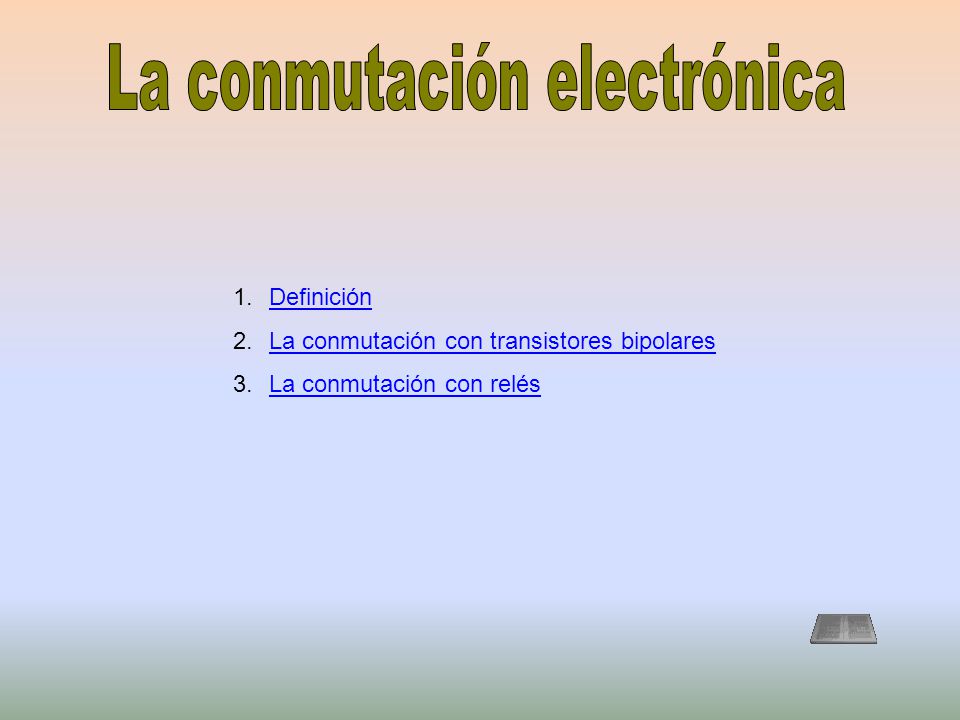 La conmutación electrónica

1. Definición
2. La conmutación con transistores bipolares
3. La conmutación con relés